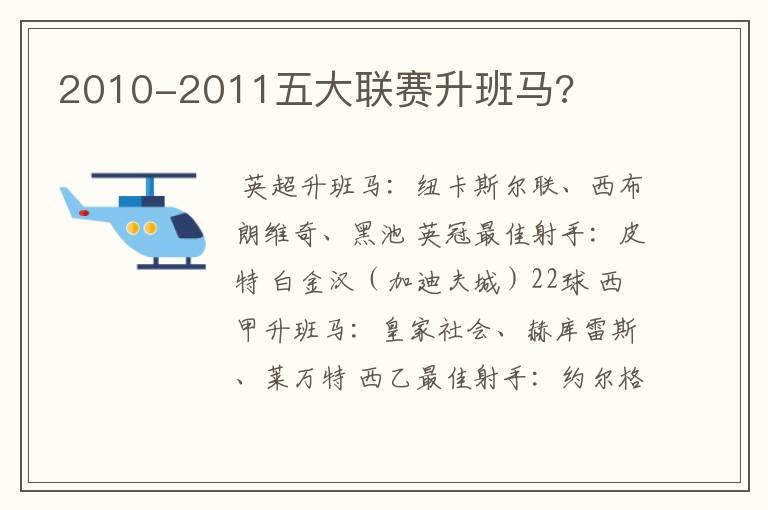 2010-2011五大联赛升班马?

英超升班马：纽卡斯尔联、西布朗维奇、黑池 英冠最佳射手：皮特 白金汉（加迪夫城）22球 西甲升班马：皇家社会、赫库雷斯、莱万特 西乙最佳射手：约尔格